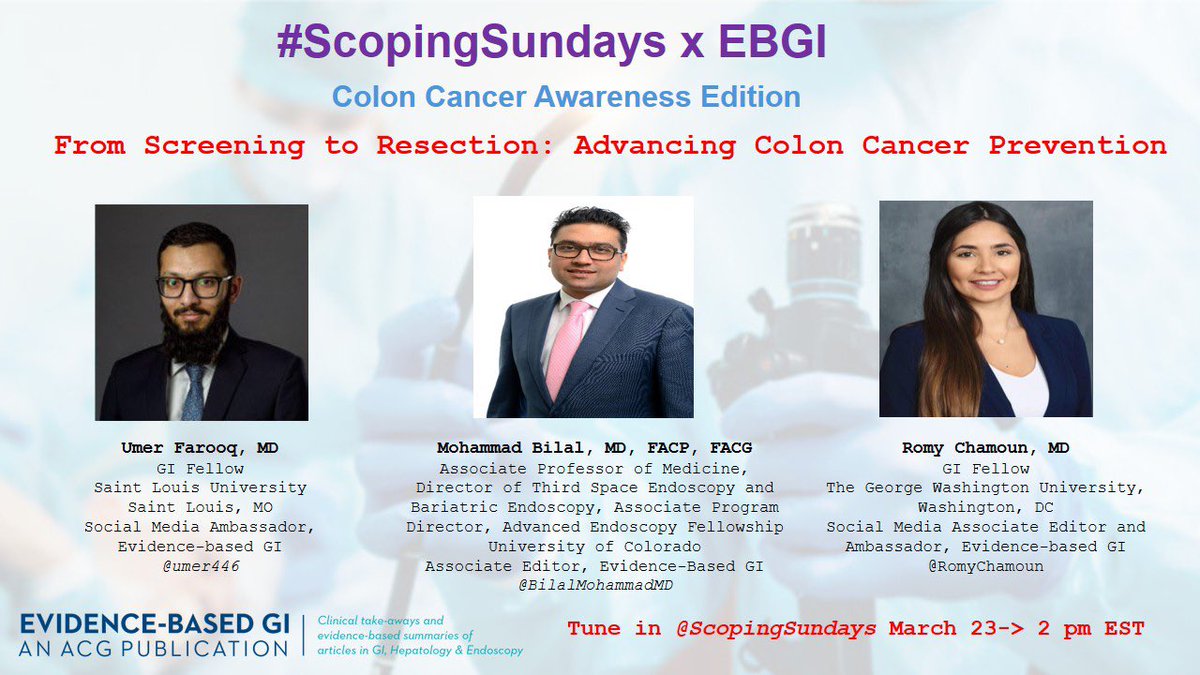 #ScopingSundays x EBGI

Colon Cancer Awareness Edition

From Screening to Resection: Advancing Colon Cancer Prevention

Umer Farooq, MD
GI Fellow
Saint Louis University
Saint Louis, MO
Social Media Ambassador,
Evidence-based GI
@umer446

Mohammad Bilal, MD, FACP, FACG
Associate Professor of Medicine,
Director of Third Space Endoscopy and
Bariatric Endoscopy, Associate Program
Director, Advanced Endoscopy Fellowship
University of Colorado
Associate Editor, Evidence-Based GI
@BilalMohammadMD

Romy Chamoun, MD
GI Fellow
The George Washington University,
Washington, DC
Social Media Associate Editor and
Ambassador, Evidence-based GI
@RomyChamoun

EVIDENCE-BASED GI
AN ACG PUBLICATION

Clinical take-aways and evidence-based summaries of articles in GI, Hepatology & Endoscopy

Tune in @ScopingSundays March 23-> 2 pm EST